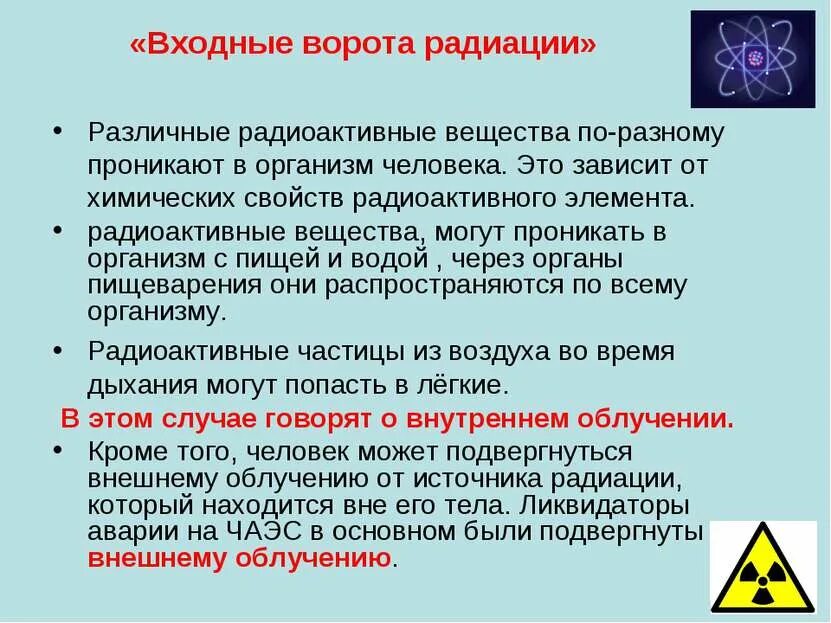 «Входные ворота радиации»

• Различные радиоактивные вещества по-разному проникают в организм человека. Это зависит от химических свойств радиоактивного элемента.

• радиоактивные вещества, могут проникать в организм с пищей и водой , через органы пищеварения они распространяются по всему организму.

• Радиоактивные частицы из воздуха во время дыхания могут попасть в лёгкие.

В этом случае говорят о внутреннем облучении.

• Кроме того, человек может подвергнуться внешнему облучению от источника радиации, который находится вне его тела. Ликвидаторы аварии на ЧАЭС в основном были подвергнуты внешнему облучению.